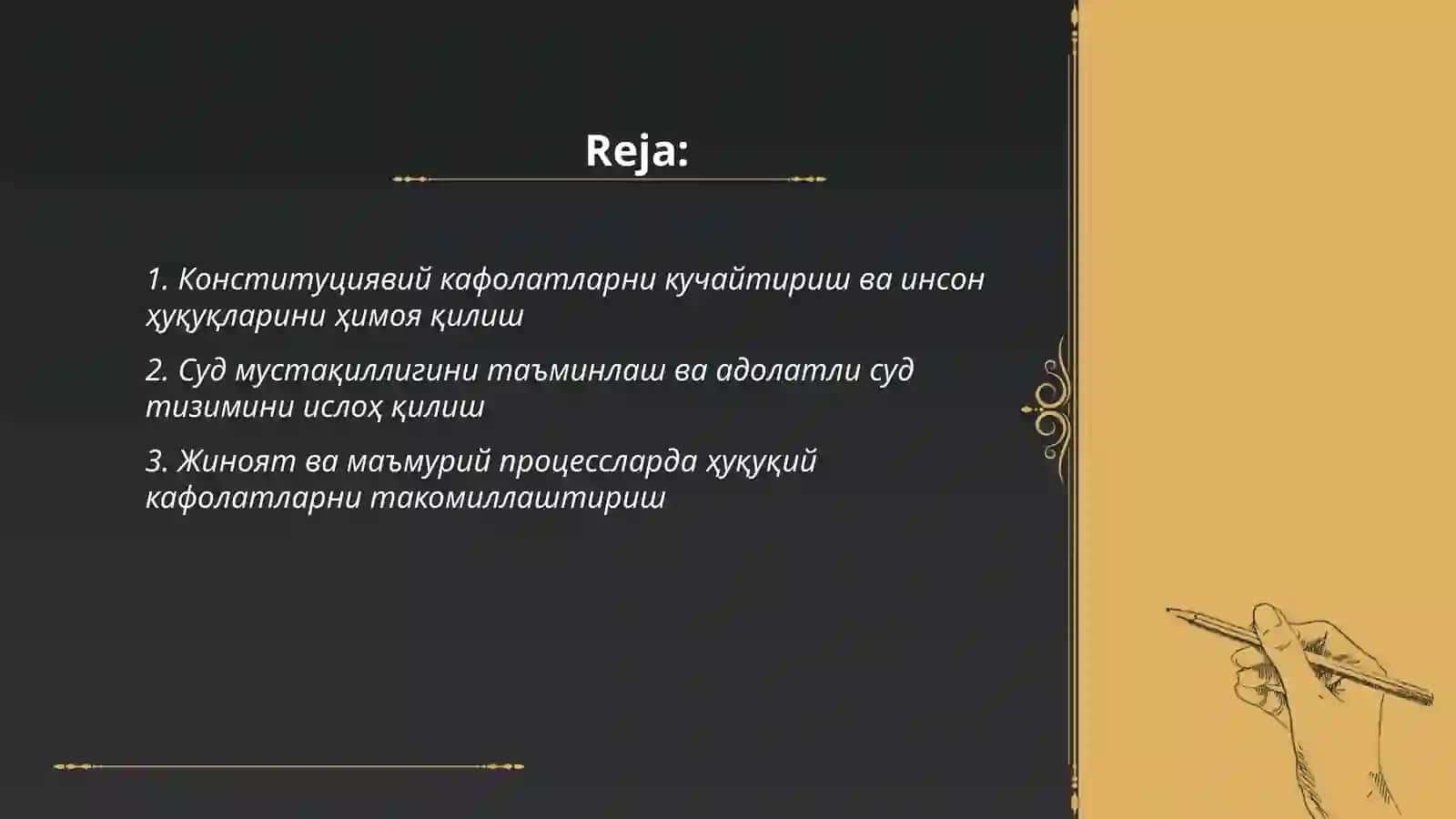 Reja:

1. Конституциявий кафолатларни кучайтириш ва инсон ҳуқуқларини ҳимоя қилиш

2. Суд мустақиллигини таъминлаш ва адолатли суд тизимини ислоҳ қилиш

3. Жиноят ва маъмурий процессларда ҳуқуқий кафолатларни такомиллаштириш